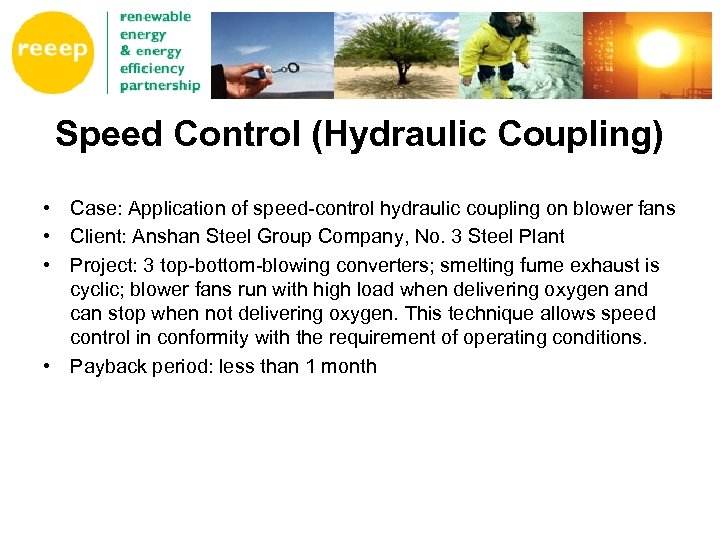 reeep

renewable energy & energy efficiency partnership

Speed Control (Hydraulic Coupling)

• Case: Application of speed-control hydraulic coupling on blower fans
• Client: Anshan Steel Group Company, No. 3 Steel Plant
• Project: 3 top-bottom-blowing converters; smelting fume exhaust is cyclic; blower fans run with high load when delivering oxygen and can stop when not delivering oxygen. This technique allows speed control in conformity with the requirement of operating conditions.
• Payback period: less than 1 month